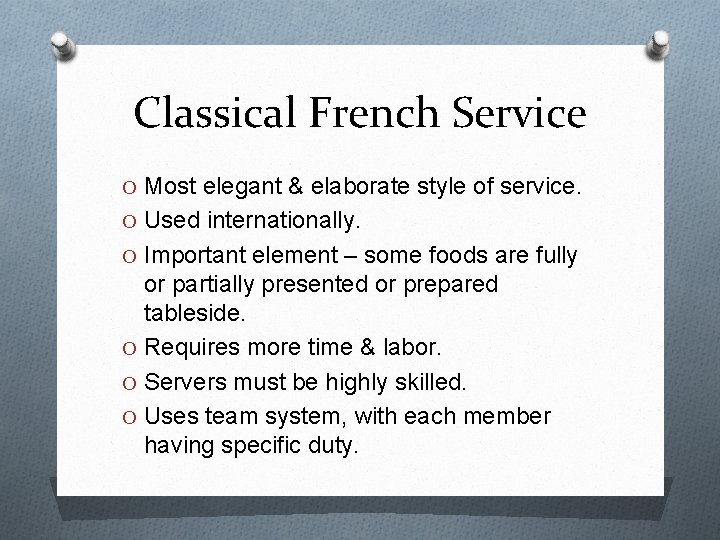 Classical French Service

O Most elegant & elaborate style of service.
O Used internationally.
O Important element – some foods are fully or partially presented or prepared tableside.
O Requires more time & labor.
O Servers must be highly skilled.
O Uses team system, with each member having specific duty.